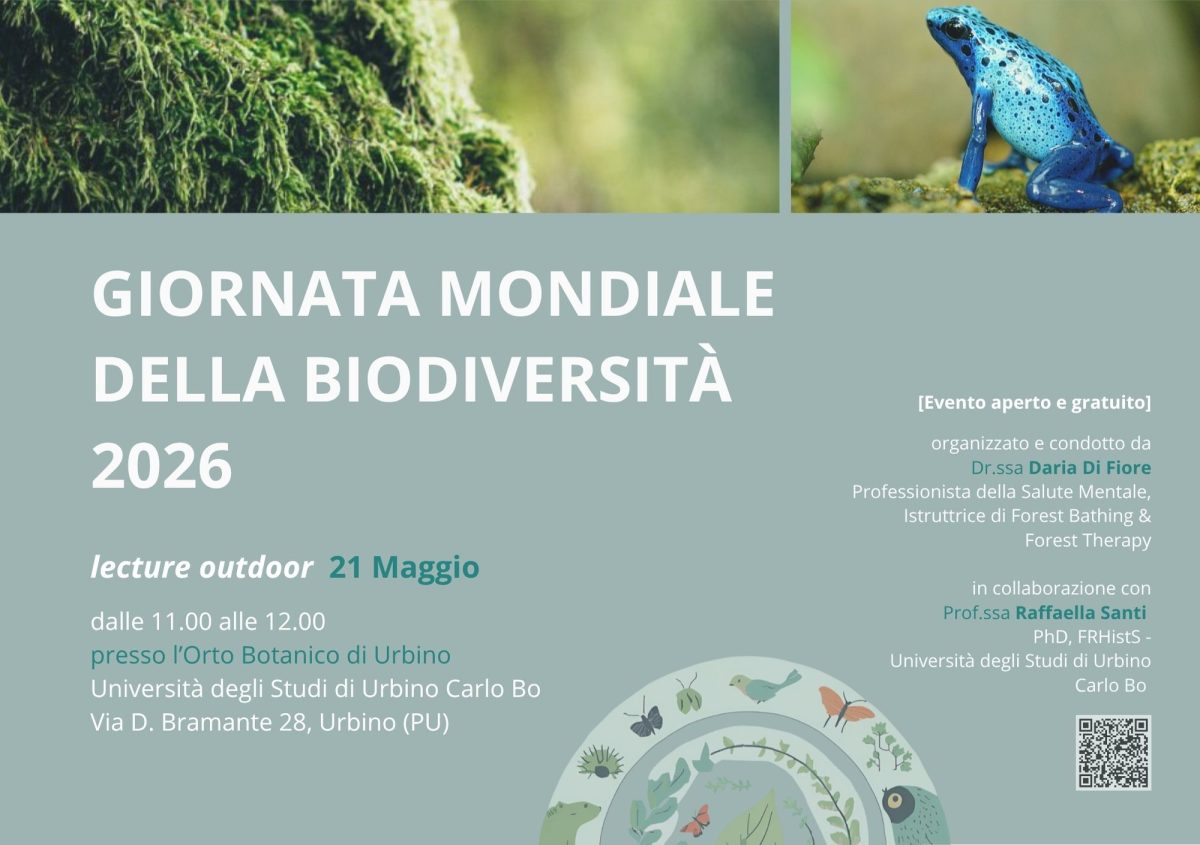 GIORNATA MONDIALE DELLA BIODIVERSITÀ 2026

lecture outdoor 21 Maggio

dalle 11.00 alle 12.00
presso l'Orto Botanico di Urbino
Università degli Studi di Urbino Carlo Bo
Via D. Bramante 28, Urbino (PU)

[Evento aperto e gratuito]

organizzato e condotto da
Dr.ssa Daria Di Fiore
Professionista della Salute Mentale, Istruttrice di Forest Bathing & Forest Therapy

in collaborazione con
Prof.ssa Raffaella Santi
PhD, FRHistS -
Università degli Studi di Urbino Carlo Bo